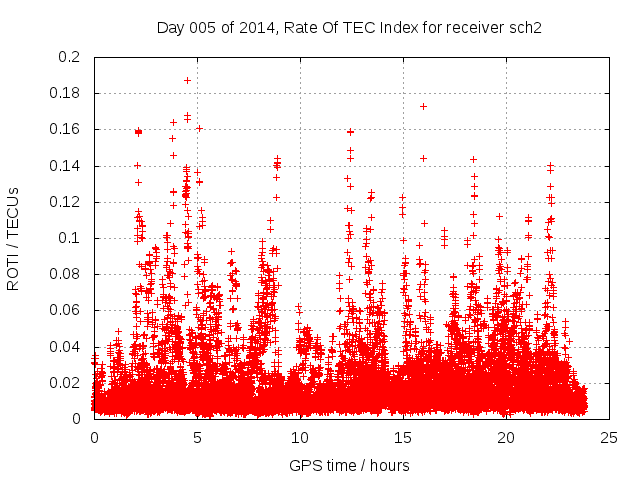 Day 005 of 2014, Rate Of TEC Index for receiver sch2

ROTI / TECUs

0.2
0.18
0.16
0.14
0.12
0.1
0.08
0.06
0.04
0.02
0

0
5
10
15
20
25

GPS time / hours